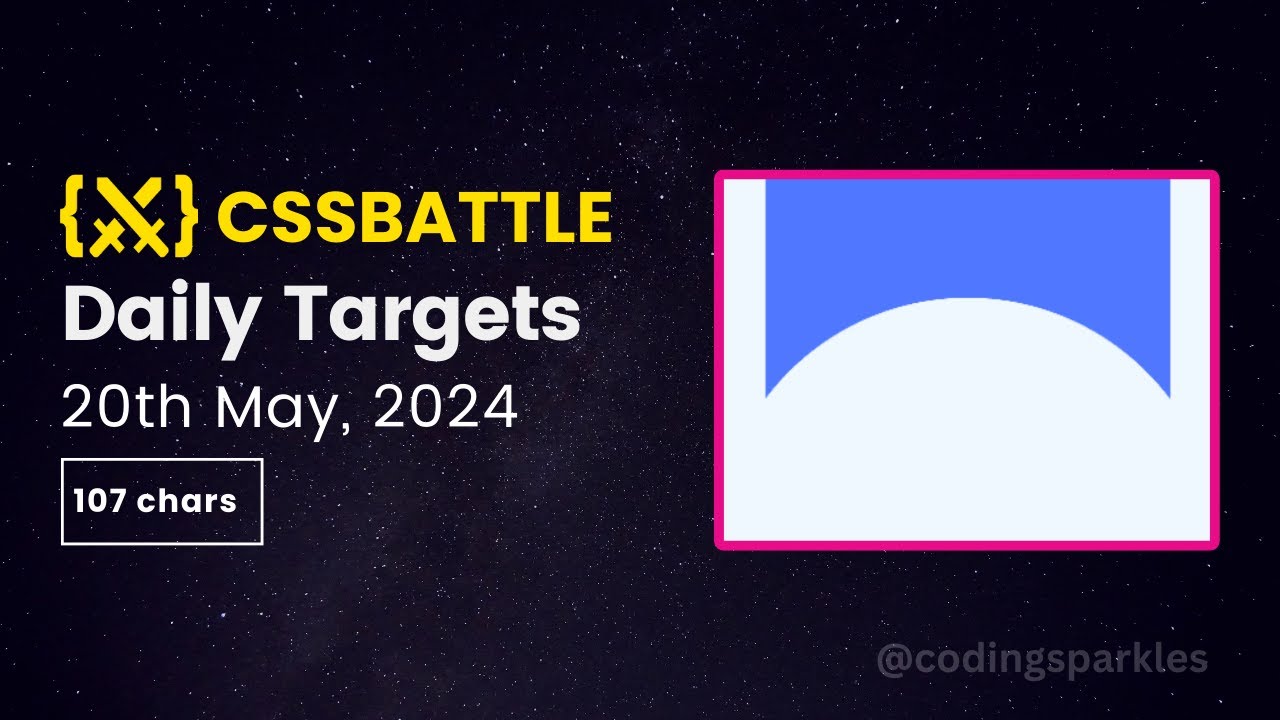 CSSBATTLE
Daily Targets
20th May, 2024
107 chars
@codingsparkles